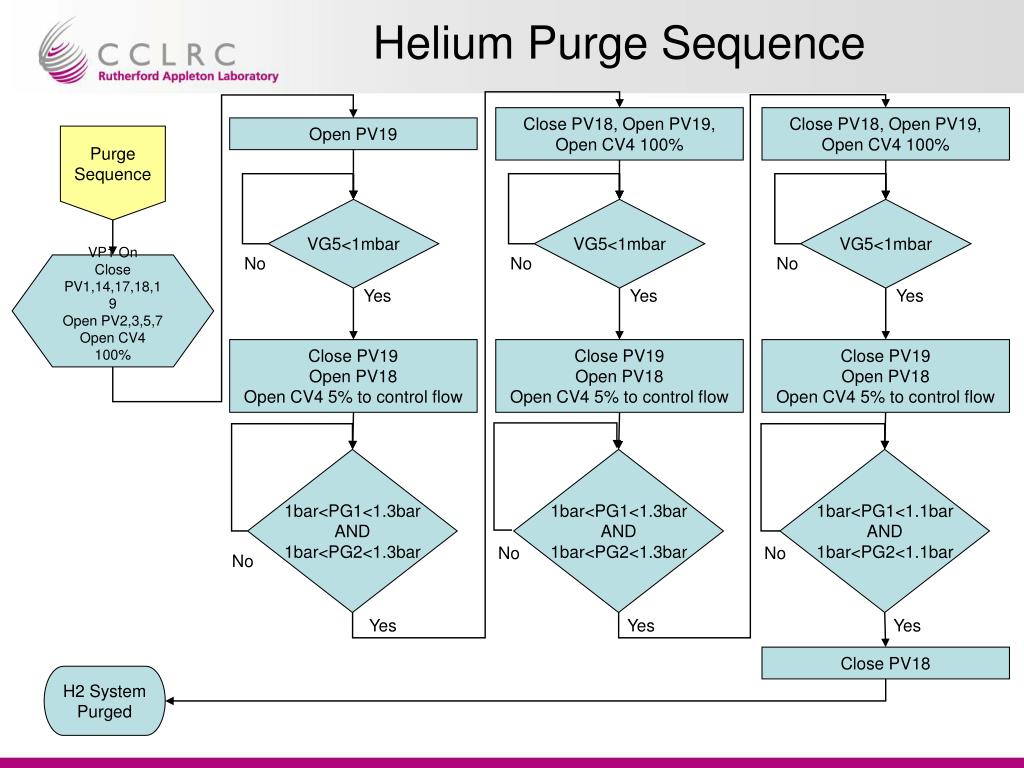 CCLRC
Rutherford Appleton Laboratory

Helium Purge Sequence

Purge Sequence

VP1 On
Close PV1,14,17,18,19
Open PV2,3,5,7
Open CV4 100%

Open PV19

VG5<1mbar

No

Yes

Close PV19
Open PV18
Open CV4 5% to control flow

1bar<PG1<1.3bar
AND
1bar<PG2<1.3bar

No

Yes

Close PV18, Open PV19, Open CV4 100%

VG5<1mbar

No

Yes

Close PV19
Open PV18
Open CV4 5% to control flow

1bar<PG1<1.3bar
AND
1bar<PG2<1.3bar

No

Yes

Close PV18, Open PV19, Open CV4 100%

VG5<1mbar

No

Yes

Close PV19
Open PV18
Open CV4 5% to control flow

1bar<PG1<1.1bar
AND
1bar<PG2<1.1bar

No

Yes

Close PV18

H2 System Purged